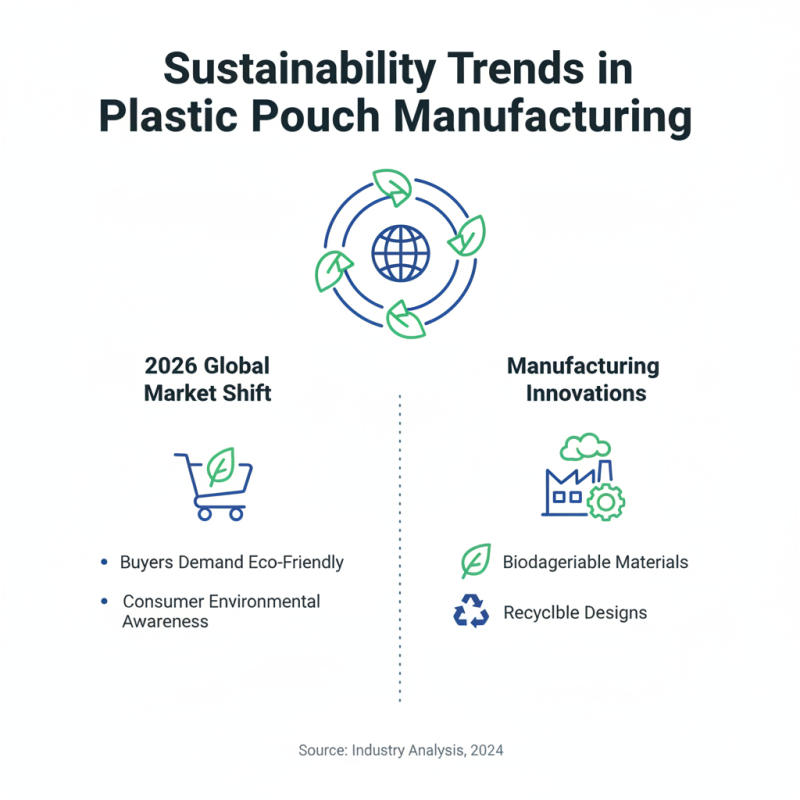 Sustainability Trends in Plastic Pouch Manufacturing

2026 Global Market Shift

• Buyers Demand Eco-Friendly
• Consumer Environmental Awareness

Manufacturing Innovations

Biodageriable Materials

Recyclble Designs

Source: Industry Analysis, 2024